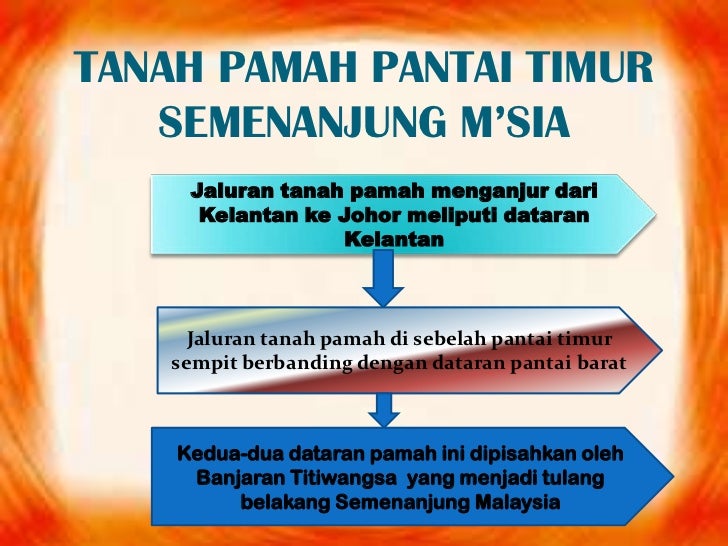 TANAH PAMAH PANTAI TIMUR SEMENANJUNG M'SIA

Jaluran tanah pamah menganjur dari Kelantan ke Johor meliputi dataran Kelantan

Jaluran tanah pamah di sebelah pantai timur sempit berbanding dengan dataran pantai barat

Kedua-dua dataran pamah ini dipisahkan oleh Banjaran Titiwangsa yang menjadi tulang belakang Semenanjung Malaysia